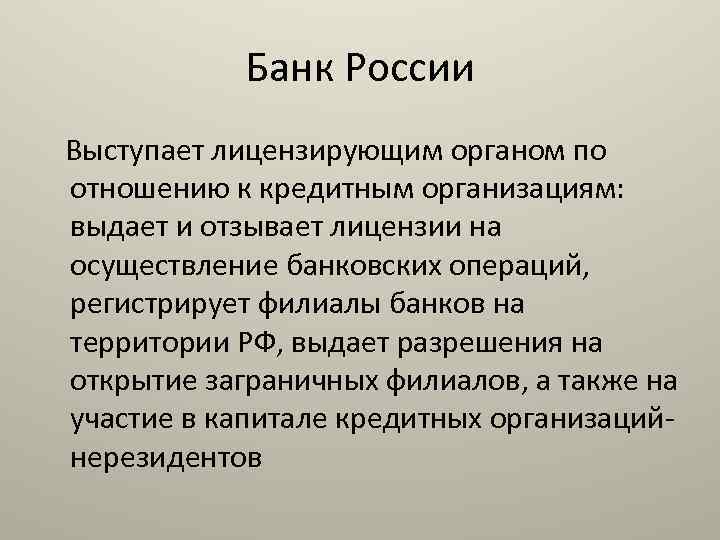 Банк России

Выступает лицензирующим органом по отношению к кредитным организациям: выдает и отзывает лицензии на осуществление банковских операций, регистрирует филиалы банков на территории РФ, выдает разрешения на открытие заграничных филиалов, а также на участие в капитале кредитных организаций-нерезидентов